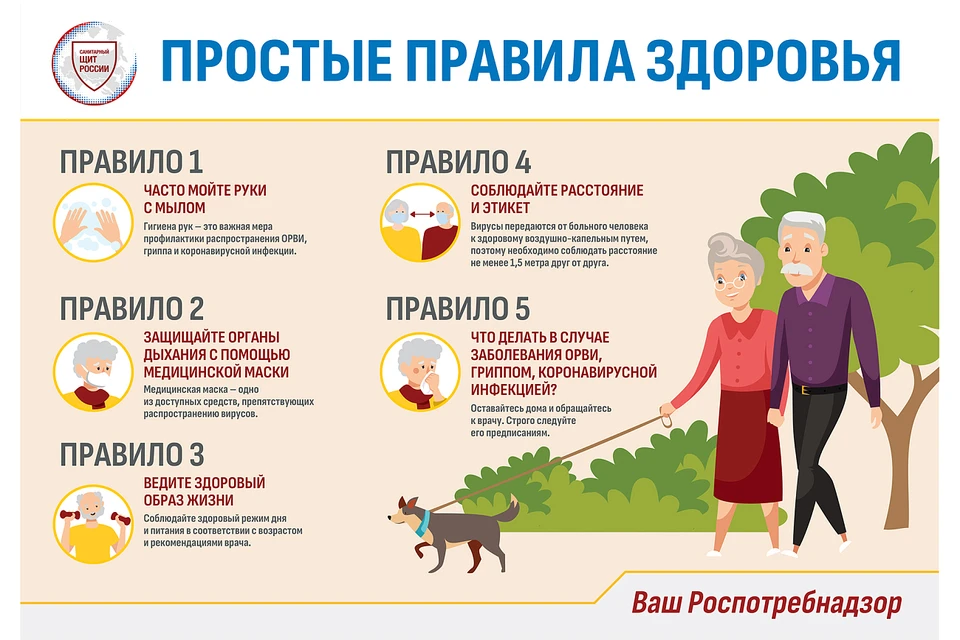 САНИТАРНЫЙ ЩИТ РОССИИ

ПРОСТЫЕ ПРАВИЛА ЗДОРОВЬЯ

ПРАВИЛО 1

ЧАСТО МОЙТЕ РУКИ С МЫЛОМ

Гигиена рук — это важная мера профилактики распространения ОРВИ, гриппа и коронавирусной инфекции.

ПРАВИЛО 2

ЗАЩИЩАЙТЕ ОРГАНЫ ДЫХАНИЯ С ПОМОЩЬЮ МЕДИЦИНСКОЙ МАСКИ

Медицинская маска — одно из доступных средств, препятствующих распространению вирусов.

ПРАВИЛО 3

ВЕДИТЕ ЗДОРОВЫЙ ОБРАЗ ЖИЗНИ

Соблюдайте здоровый режим дня и питания в соответствии с возрастом и рекомендациями врача.

ПРАВИЛО 4

СОБЛЮДАЙТЕ РАССТОЯНИЕ И ЭТИКЕТ

Вирусы передаются от больного человека к здоровому воздушно-капельным путем, поэтому необходимо соблюдать расстояние не менее 1,5 метра друг от друга.

ПРАВИЛО 5

ЧТО ДЕЛАТЬ В СЛУЧАЕ ЗАБОЛЕВАНИЯ ОРВИ, ГРИППОМ, КОРОНАВИРУСНОЙ ИНФЕКЦИЕЙ?

Оставайтесь дома и обращайтесь к врачу. Строго следуйте его предписаниям.

Ваш Роспотребнадзор